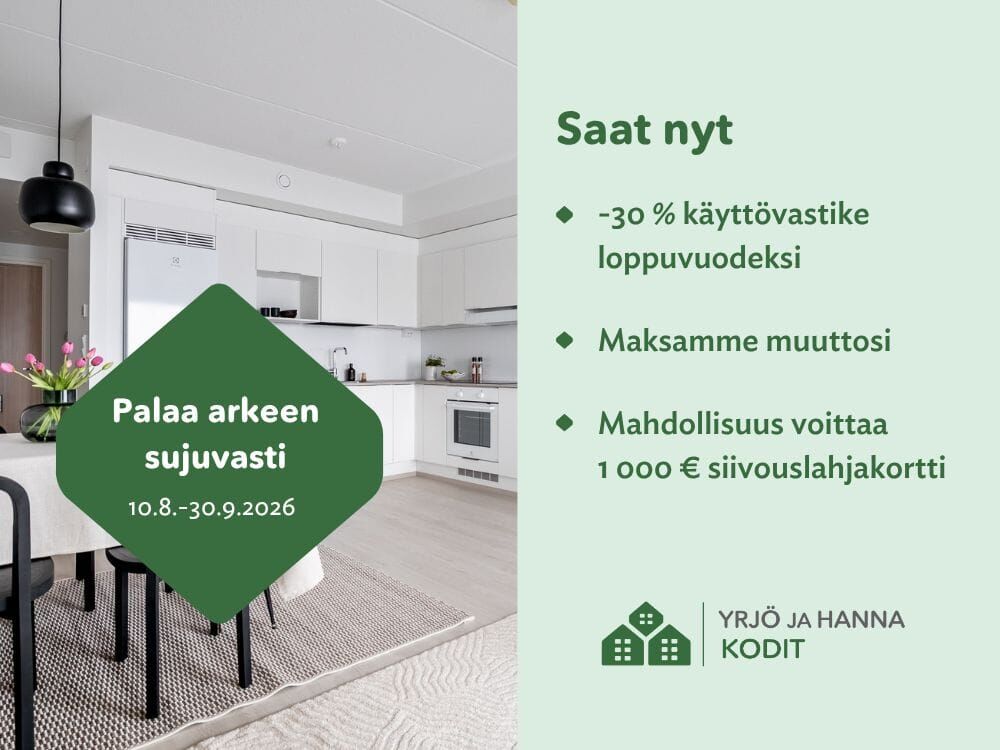 Palaa arkeen sujuvasti
10.8.-30.9.2026

Saat nyt

-30 % käyttövastike loppuvuodeksi

Maksamme muuttosi

Mahdollisuus voittaa 1 000 € siivouslahjakortti

YRJÖ JA HANNA
KODIT